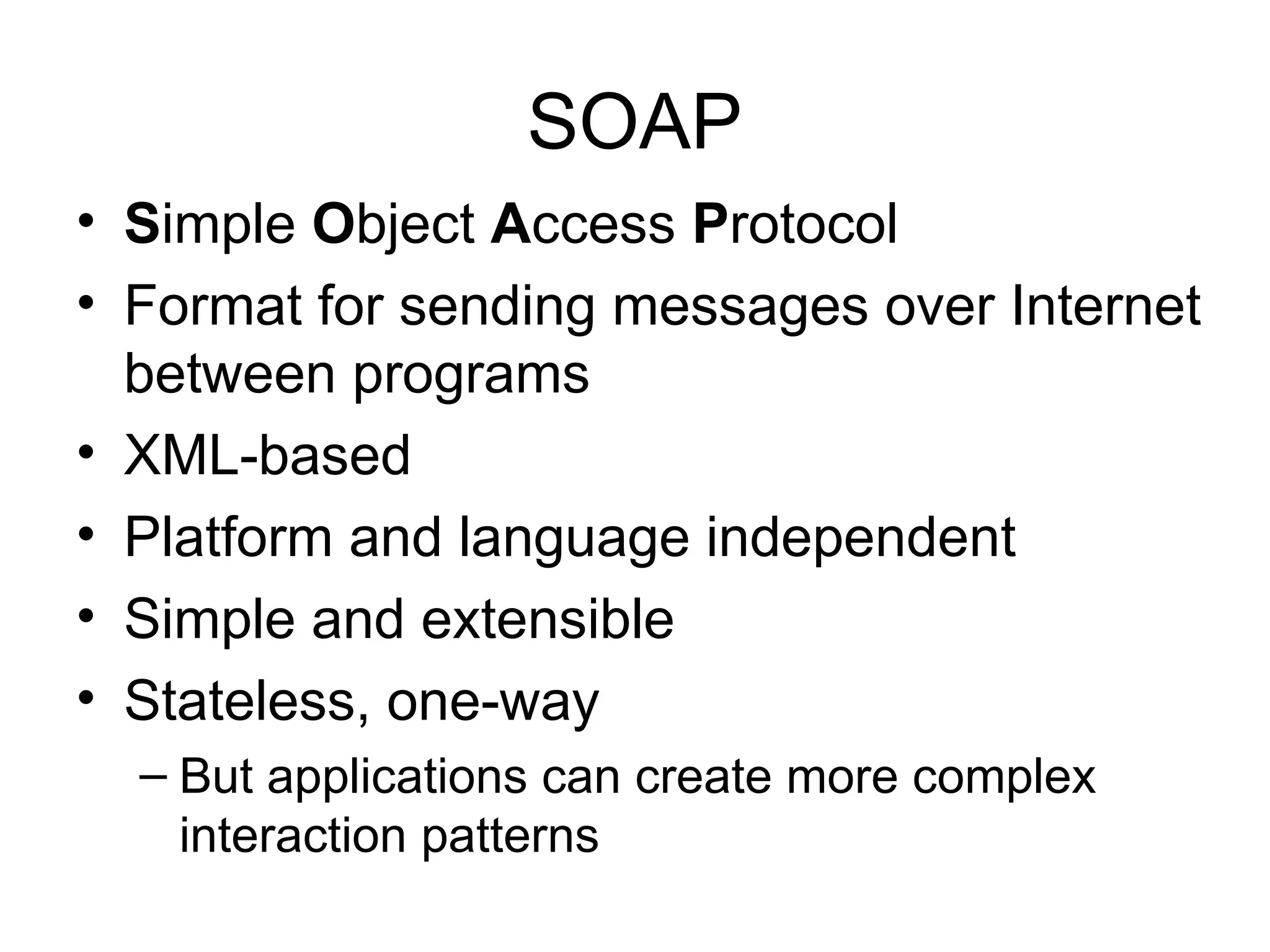 SOAP

• Simple Object Access Protocol
• Format for sending messages over Internet between programs
• XML-based
• Platform and language independent
• Simple and extensible
• Stateless, one-way
  – But applications can create more complex interaction patterns